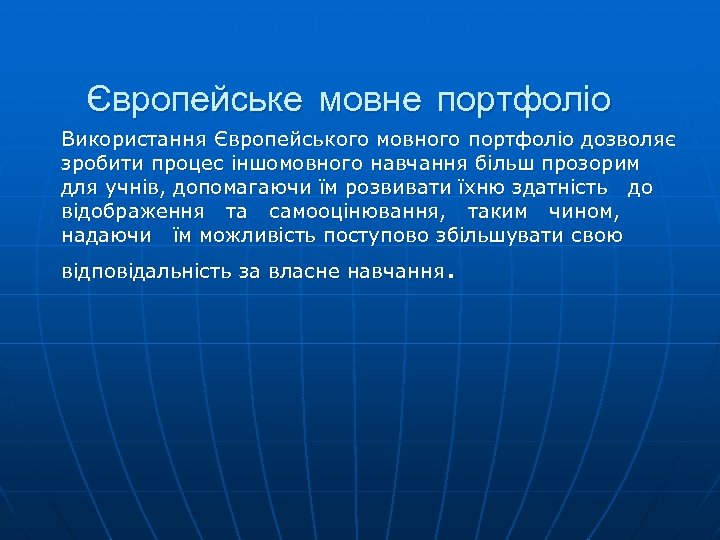 Європейське мовне портфоліо

Використання Європейського мовного портфоліо дозволяє зробити процес іншомовного навчання більш прозорим для учнів, допомагаючи їм розвивати їхню здатність до відображення та самооцінювання, таким чином, надаючи їм можливість поступово збільшувати свою відповідальність за власне навчання.